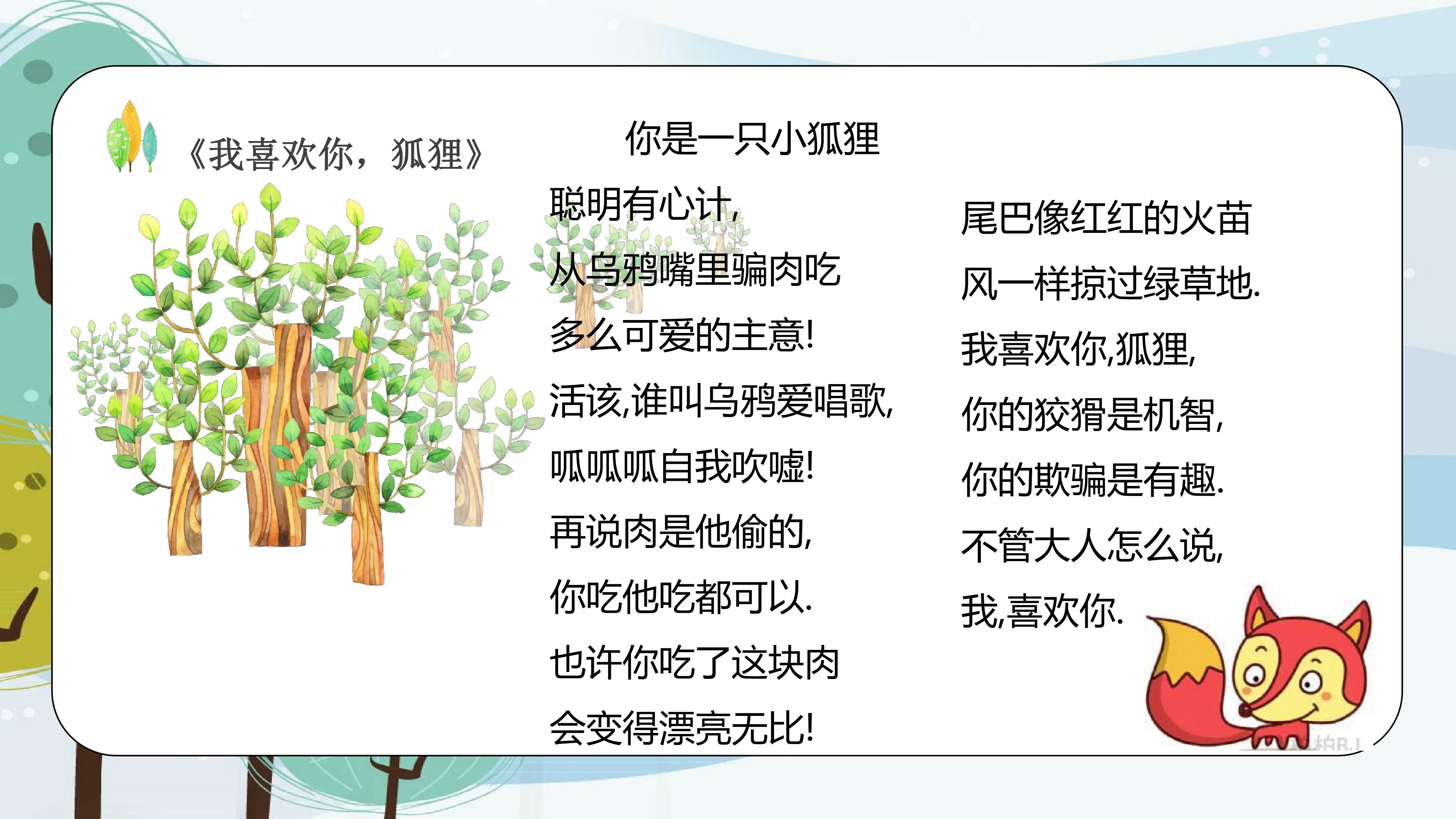 《我喜欢你，狐狸》

你是一只小狐狸

聪明有心计,

从乌鸦嘴里骗肉吃

多么可爱的主意!

活该,谁叫乌鸦爱唱歌,

呱呱呱自我吹嘘!

再说肉是他偷的,

你吃他吃都可以.

也许你吃了这块肉

会变得漂亮无比!

尾巴像红红的火苗

风一样掠过绿草地.

我喜欢你,狐狸,

你的狡猾是机智,

你的欺骗是有趣.

不管大人怎么说,

我,喜欢你.